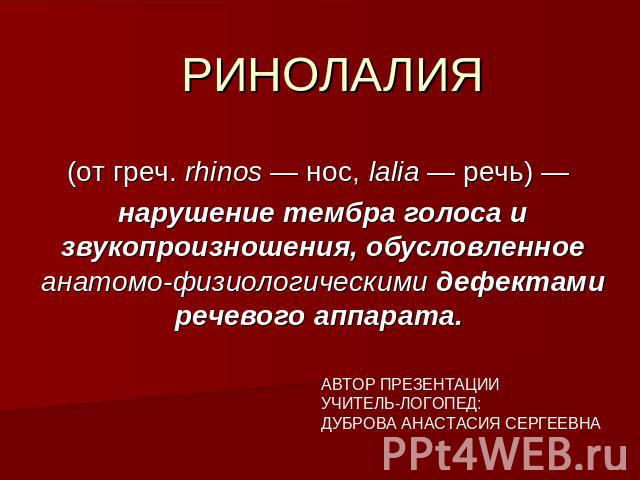 РИНОЛАЛИЯ

(от греч. rhinos — нос, lalia — речь) — нарушение тембра голоса и звукопроизношения, обусловленное анатомо-физиологическими дефектами речевого аппарата.

АВТОР ПРЕЗЕНТАЦИИ
УЧИТЕЛЬ-ЛОГОПЕД:
ДУБРОВА АНАСТАСИЯ СЕРГЕЕВНА

PPt4WEB.ru